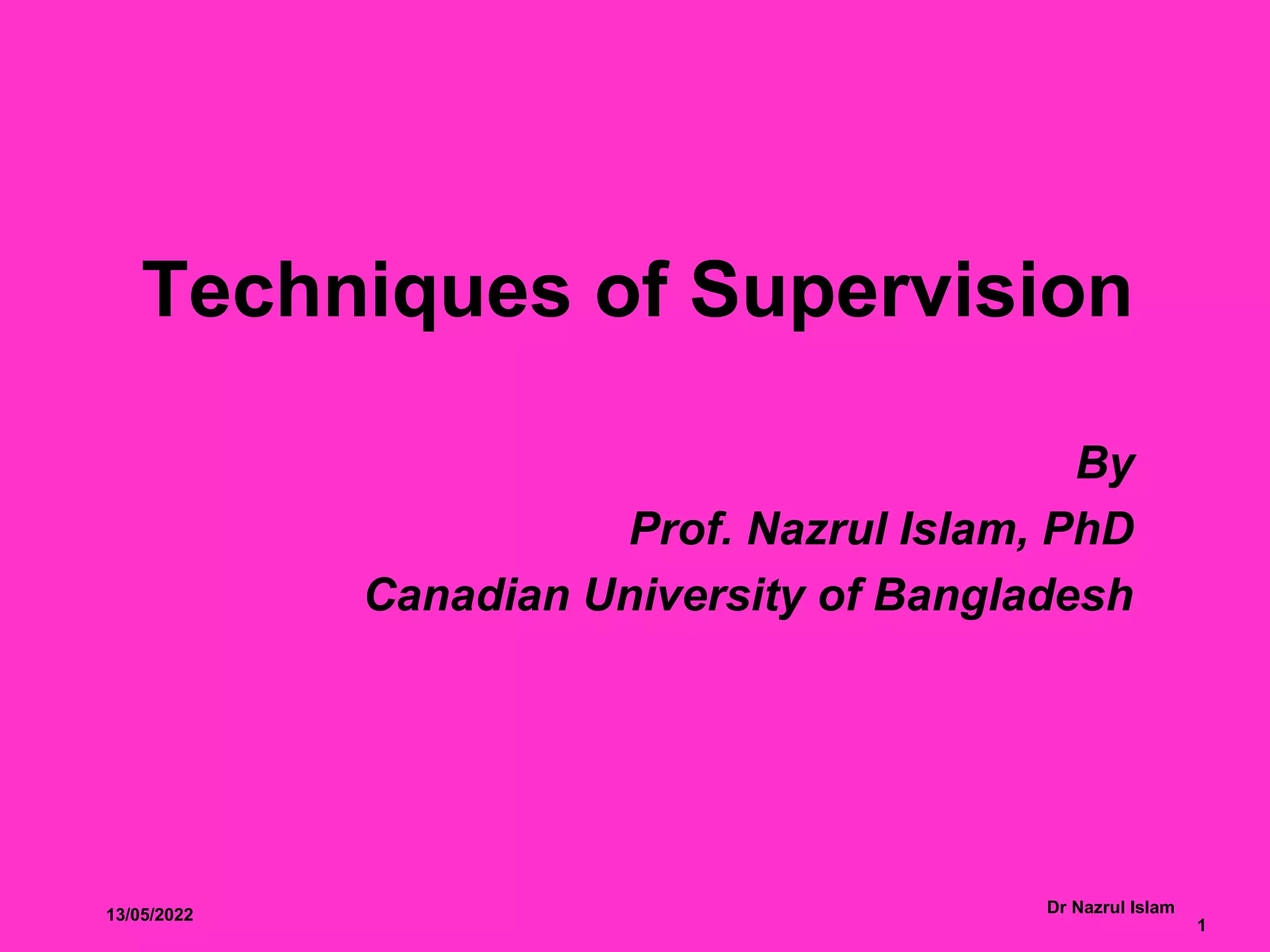 Techniques of Supervision

By
Prof. Nazrul Islam, PhD
Canadian University of Bangladesh

13/05/2022

Dr Nazrul Islam

1